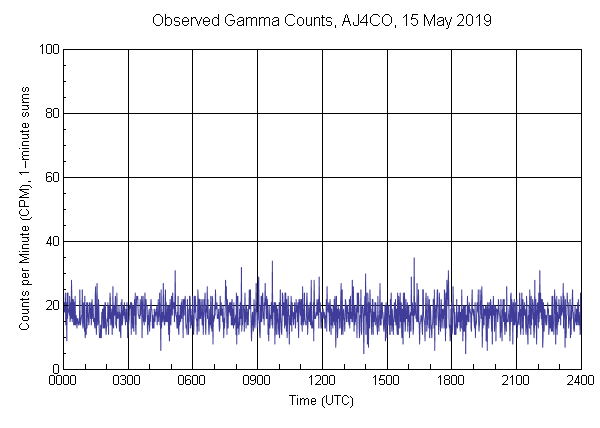 Observed Gamma Counts, AJ4CO, 15 May 2019

Counts per Minute (CPM), 1-minute sums

100
80
60
40
20
0

0000 0300 0600 0900 1200 1500 1800 2100 2400

Time (UTC)